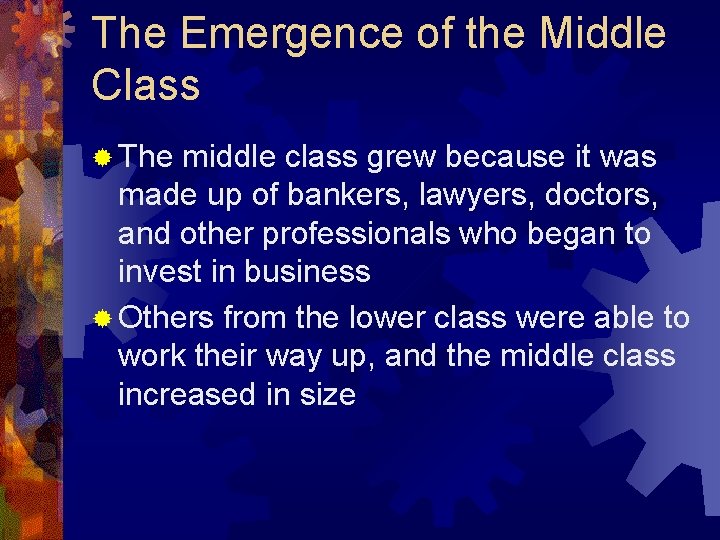 The Emergence of the Middle Class

The middle class grew because it was made up of bankers, lawyers, doctors, and other professionals who began to invest in business

Others from the lower class were able to work their way up, and the middle class increased in size